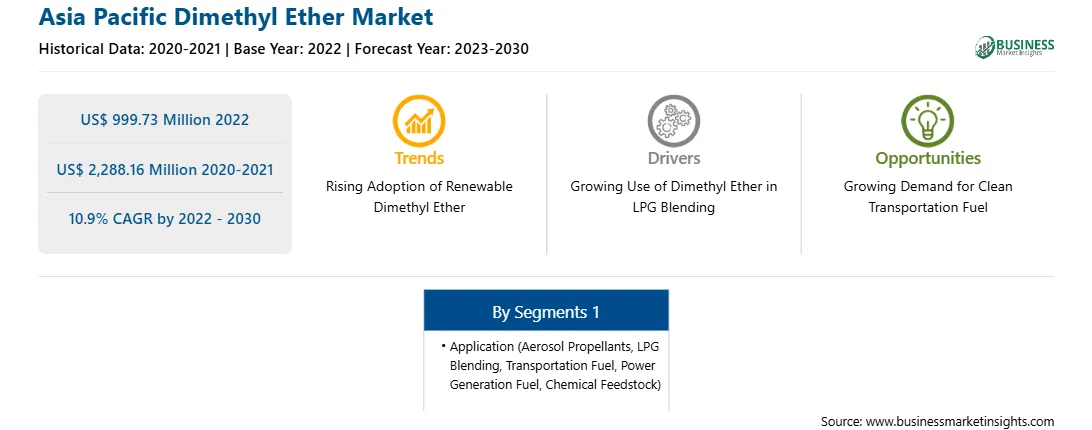 Asia Pacific Dimethyl Ether Market

Historical Data: 2020-2021 | Base Year: 2022 | Forecast Year: 2023-2030

BUSINESS Market Insights

US$ 999.73 Million 2022

US$ 2,288.16 Million 2020-2021

10.9% CAGR by 2022 - 2030

Trends

Rising Adoption of Renewable Dimethyl Ether

Drivers

Growing Use of Dimethyl Ether in LPG Blending

Opportunities

Growing Demand for Clean Transportation Fuel

By Segments 1

• Application (Aerosol Propellants, LPG Blending, Transportation Fuel, Power Generation Fuel, Chemical Feedstock)

Source: www.businessmarketinsights.com